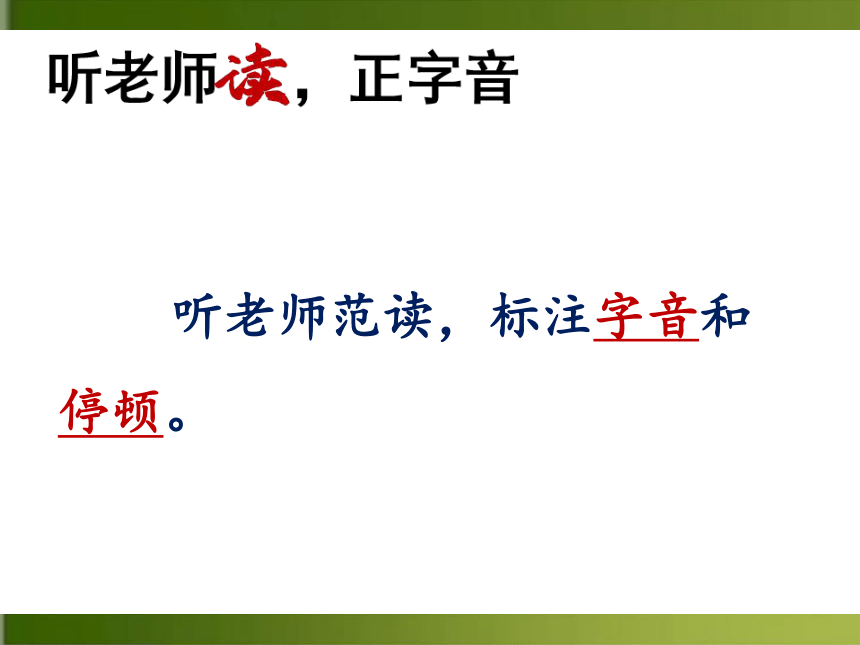 听老师读，正字音

听老师范读，标注字音和停顿。